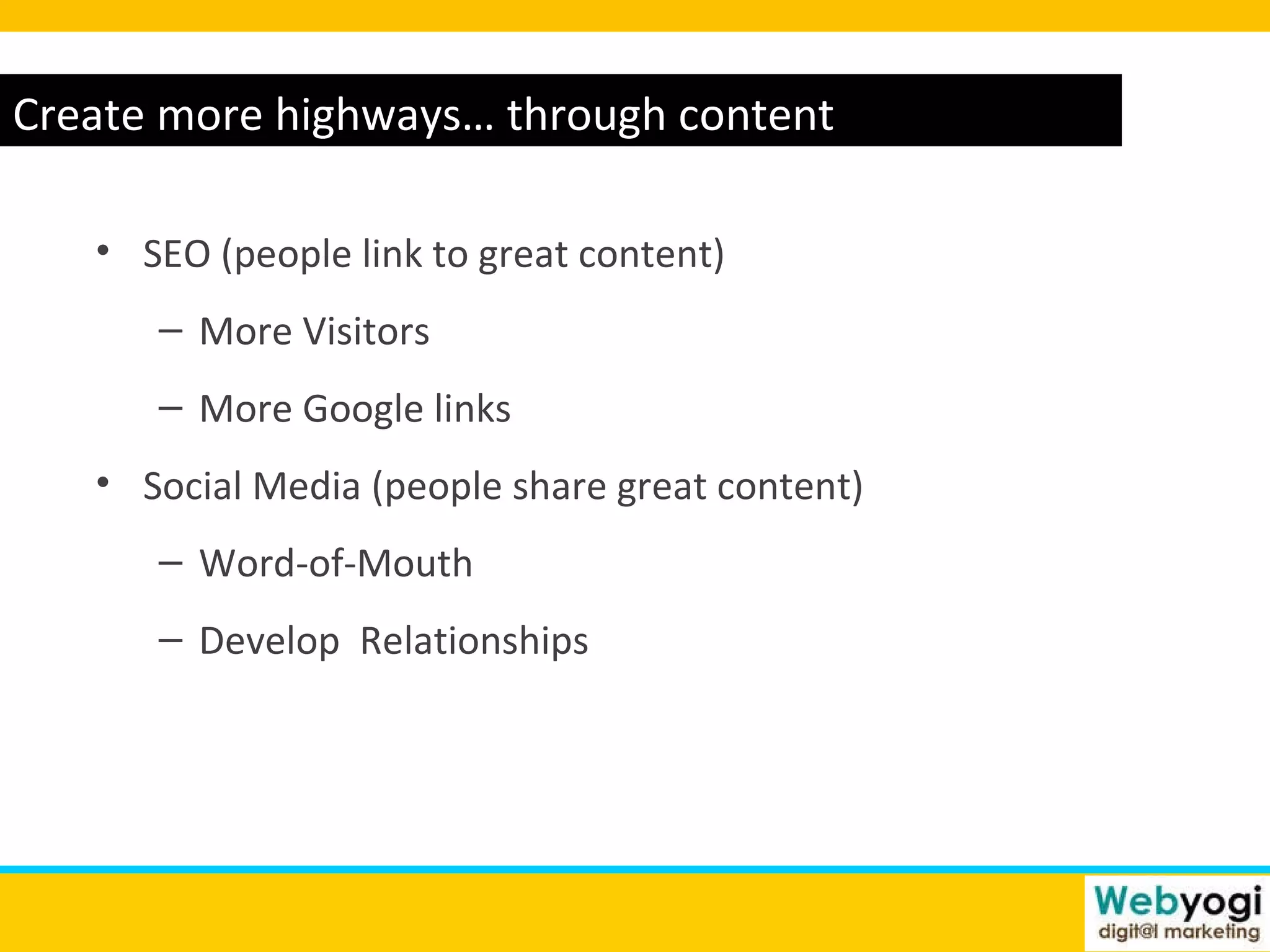 Create more highways… through content

• SEO (people link to great content)
– More Visitors
– More Google links
• Social Media (people share great content)
– Word-of-Mouth
– Develop Relationships

Webyogi
digit@l marketing